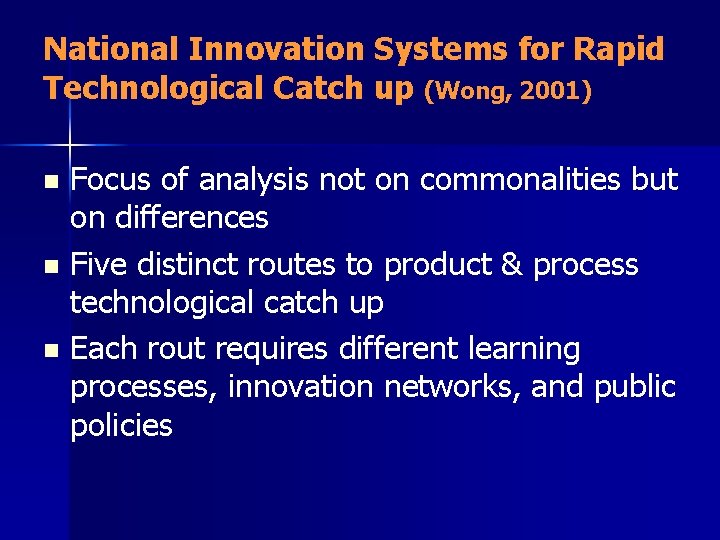 National Innovation Systems for Rapid Technological Catch up (Wong, 2001)

- Focus of analysis not on commonalities but on differences
- Five distinct routes to product & process technological catch up
- Each rout requires different learning processes, innovation networks, and public policies